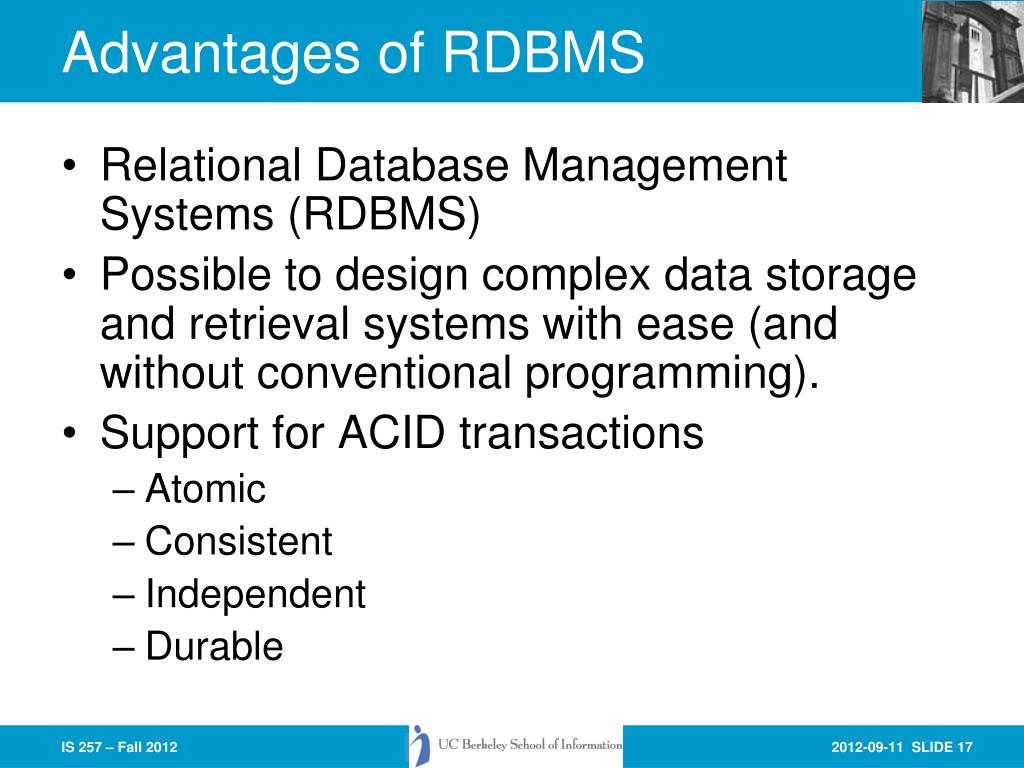 Advantages of RDBMS

• Relational Database Management Systems (RDBMS)
• Possible to design complex data storage and retrieval systems with ease (and without conventional programming).
• Support for ACID transactions
– Atomic
– Consistent
– Independent
– Durable

IS 257 – Fall 2012

UC Berkeley School of Information

2012-09-11 SLIDE 17